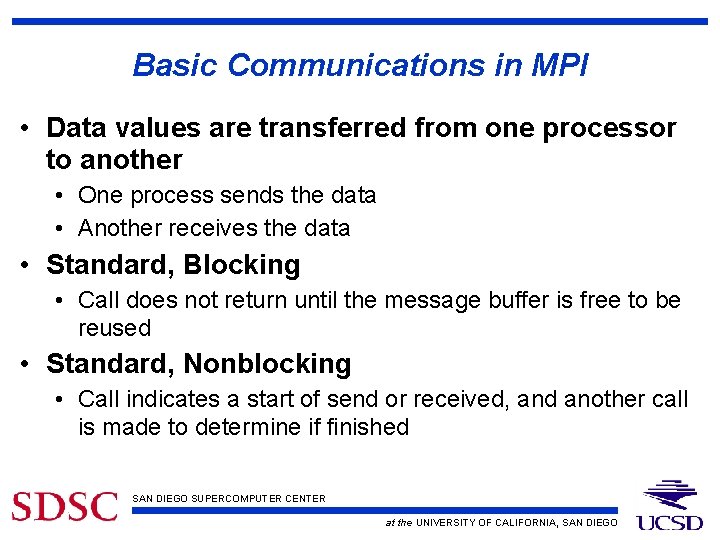 Basic Communications in MPI

• Data values are transferred from one processor to another
 • One process sends the data
 • Another receives the data
• Standard, Blocking
 • Call does not return until the message buffer is free to be reused
• Standard, Nonblocking
 • Call indicates a start of send or received, and another call is made to determine if finished

SDSC SAN DIEGO SUPERCOMPUTER CENTER
at the UNIVERSITY OF CALIFORNIA, SAN DIEGO
UCSD